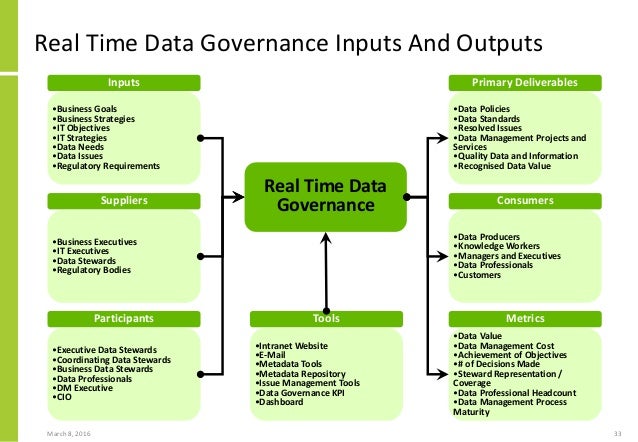 Real Time Data Governance Inputs And Outputs

Inputs

•Business Goals
•Business Strategies
•IT Objectives
•IT Strategies
•Data Needs
•Data Issues
•Regulatory Requirements

Suppliers

•Business Executives
•IT Executives
•Data Stewards
•Regulatory Bodies

Participants

•Executive Data Stewards
•Coordinating Data Stewards
•Business Data Stewards
•Data Professionals
•DM Executive
•CIO

Real Time Data Governance

Tools

•Intranet Website
•E-Mail
•Metadata Tools
•Metadata Repository
•Issue Management Tools
•Data Governance KPI
•Dashboard

Primary Deliverables

•Data Policies
•Data Standards
•Resolved Issues
•Data Management Projects and Services
•Quality Data and Information
•Recognised Data Value

Consumers

•Data Producers
•Knowledge Workers
•Managers and Executives
•Data Professionals
•Customers

Metrics

•Data Value
•Data Management Cost
•Achievement of Objectives
•# of Decisions Made
•Steward Representation / Coverage
•Data Professional Headcount
•Data Management Process Maturity

March 8, 2016

33